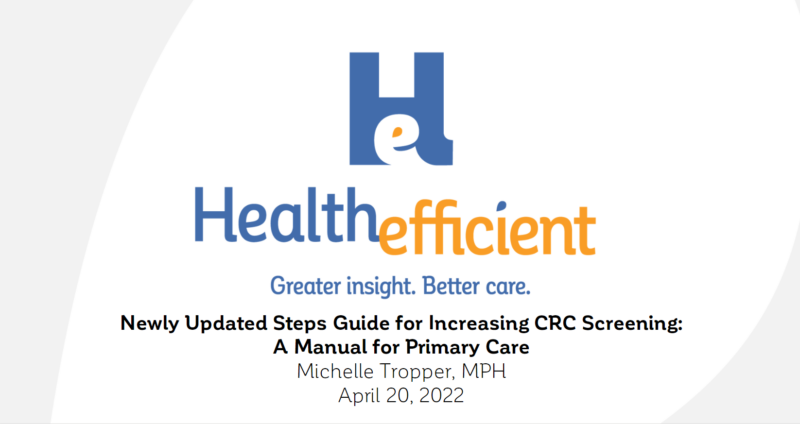 He

Healthefficient

Greater insight. Better care.

Newly Updated Steps Guide for Increasing CRC Screening: A Manual for Primary Care
Michelle Tropper, MPH
April 20, 2022